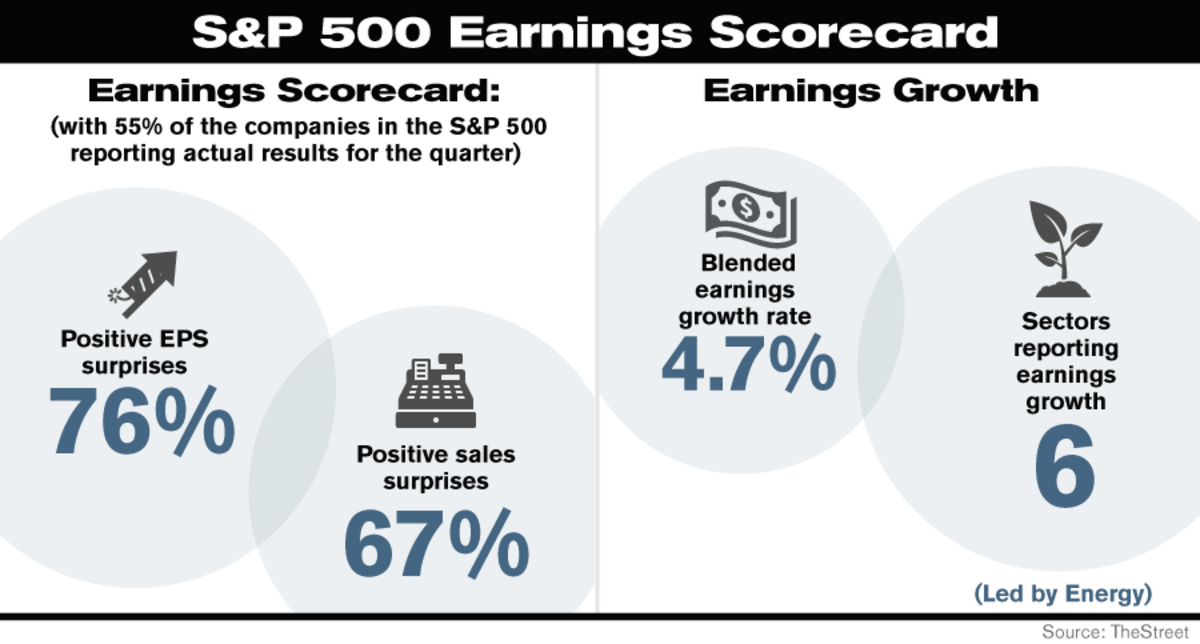 S&P 500 Earnings Scorecard

Earnings Scorecard:
(with 55% of the companies in the S&P 500 reporting actual results for the quarter)

Positive EPS surprises
76%

Positive sales surprises
67%

Earnings Growth

Blended earnings growth rate
4.7%

Sectors reporting earnings growth
6

(Led by Energy)

Source: TheStreet